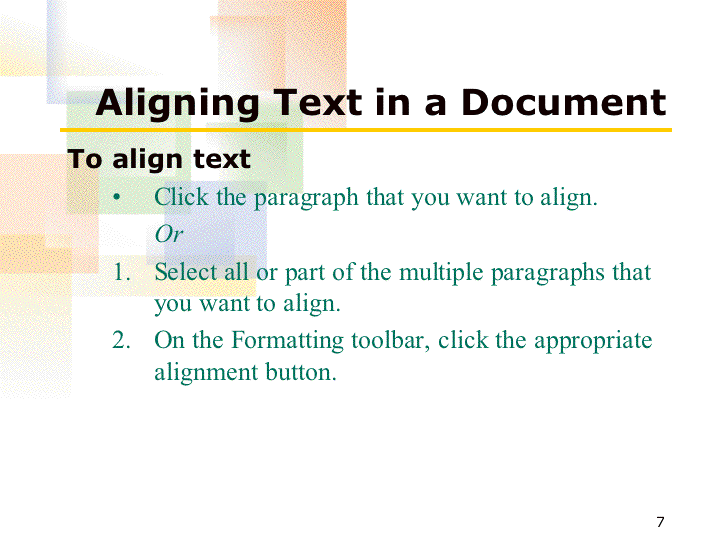 Aligning Text in a Document

To align text

• Click the paragraph that you want to align.

Or

1. Select all or part of the multiple paragraphs that you want to align.
2. On the Formatting toolbar, click the appropriate alignment button.

7